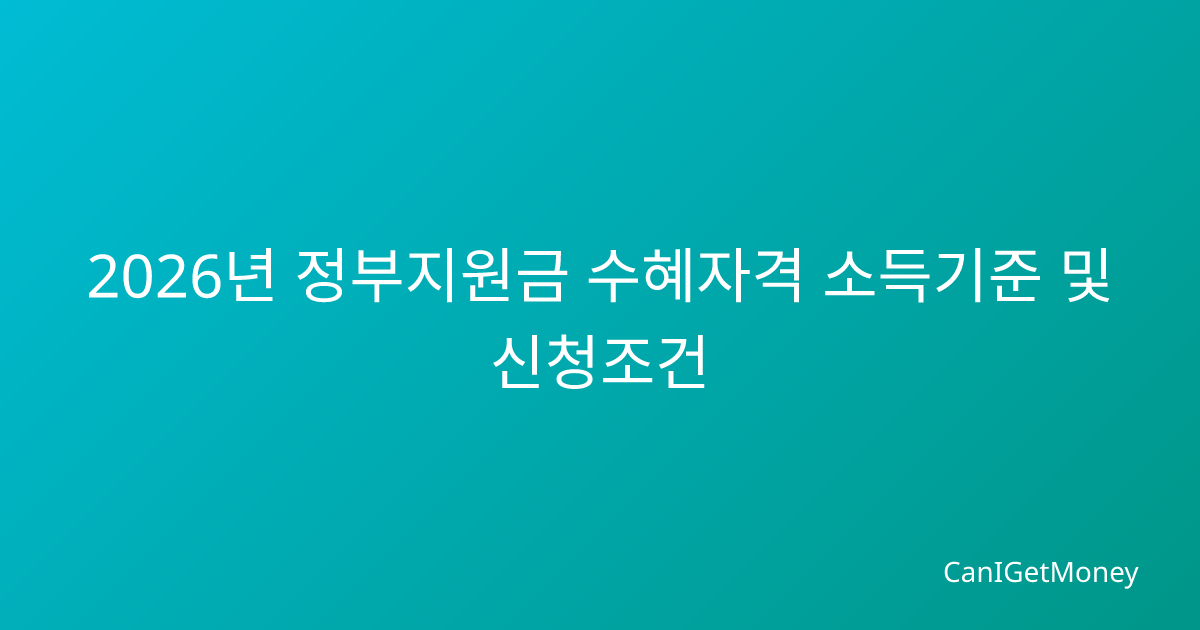 2026년 정부지원금 수혜자격 소득기준 및 신청조건

CanIGetMoney